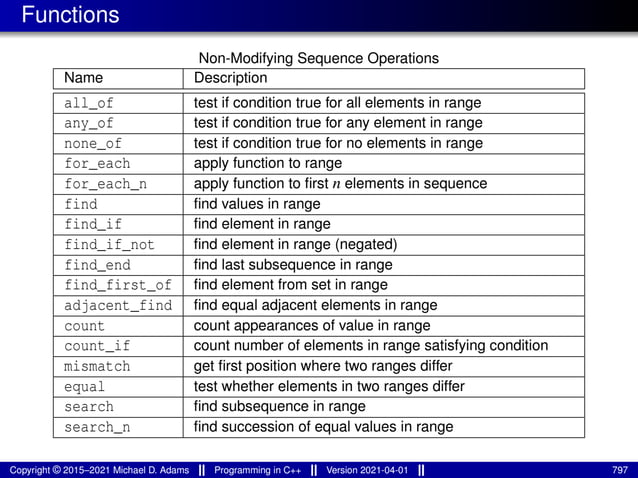 Functions

Non-Modifying Sequence Operations

| Name | Description |
|---|---|
| all_of | test if condition true for all elements in range |
| any_of | test if condition true for any element in range |
| none_of | test if condition true for no elements in range |
| for_each | apply function to range |
| for_each_n | apply function to first $n$ elements in sequence |
| find | find values in range |
| find_if | find element in range |
| find_if_not | find element in range (negated) |
| find_end | find last subsequence in range |
| find_first_of | find element from set in range |
| adjacent_find | find equal adjacent elements in range |
| count | count appearances of value in range |
| count_if | count number of elements in range satisfying condition |
| mismatch | get first position where two ranges differ |
| equal | test whether elements in two ranges differ |
| search | find subsequence in range |
| search_n | find succession of equal values in range |

Copyright © 2015–2021 Michael D. Adams || Programming in C++ || Version 2021-04-01 || 797